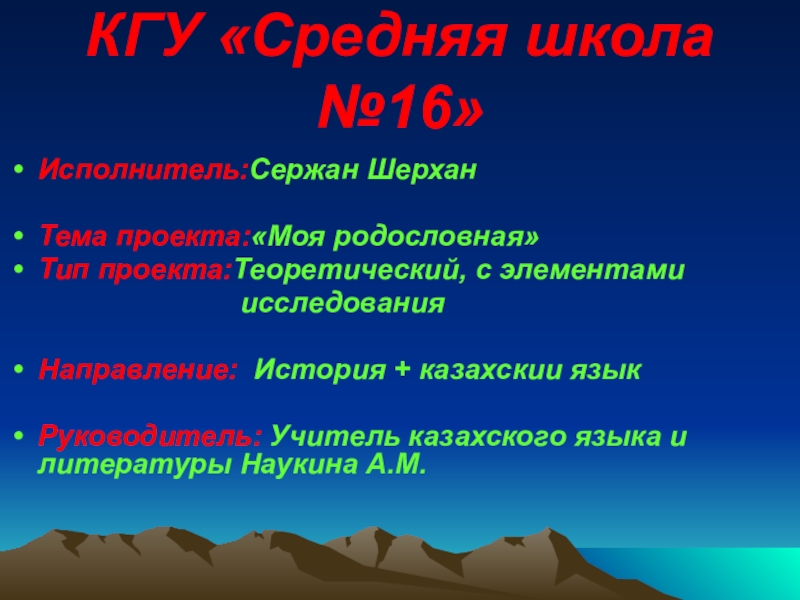 КГУ «Средняя школа №16»

• Исполнитель:Сержан Шерхан

• Тема проекта:«Моя родословная»
• Тип проекта:Теоретический, с элементами исследования

• Направление: История + казахскии язык

• Руководитель: Учитель казахского языка и литературы Наукина А.М.